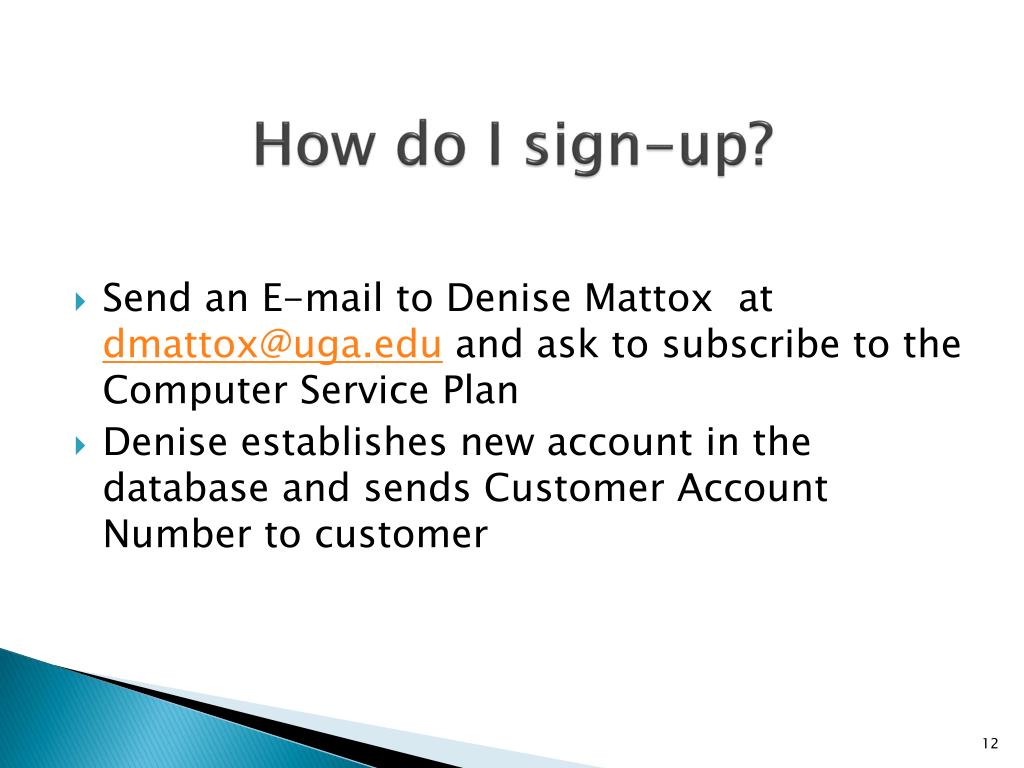 How do I sign-up?

Send an E-mail to Denise Mattox at dmattox@uga.edu and ask to subscribe to the Computer Service Plan

Denise establishes new account in the database and sends Customer Account Number to customer

12